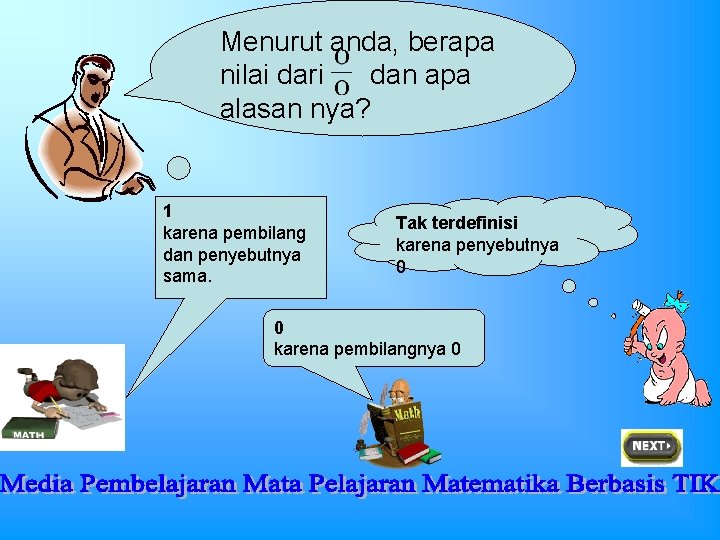 Menurut anda, berapa nilai dari $\frac{0}{0}$ dan apa alasan nya?

1
karena pembilang dan penyebutnya sama.

Tak terdefinisi
karena penyebutnya 0

0
karena pembilangnya 0

MATH

Math

NEXT

Media Pembelajaran Mata Pelajaran Matematika Berbasis TIK